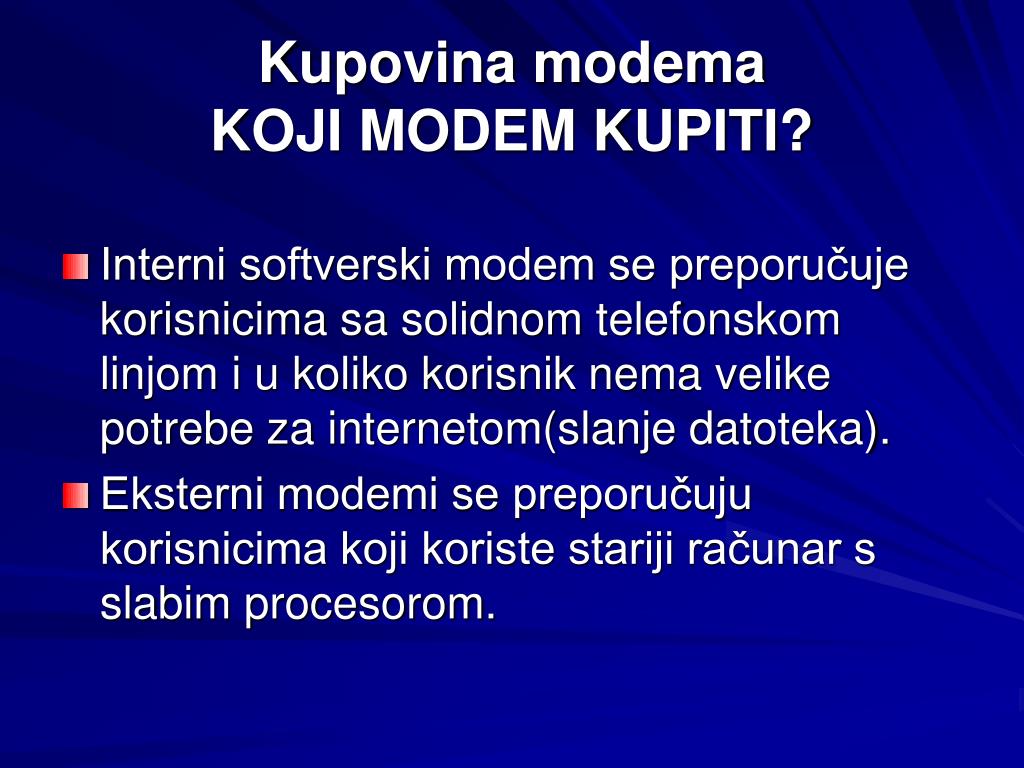 Kupovina modema
KOJI MODEM KUPITI?

Interni softverski modem se preporučuje korisnicima sa solidnom telefonskom linjom i u koliko korisnik nema velike potrebe za internetom(slanje datoteka).

Eksterni modemi se preporučuju korisnicima koji koriste stariji računar s slabim procesorom.